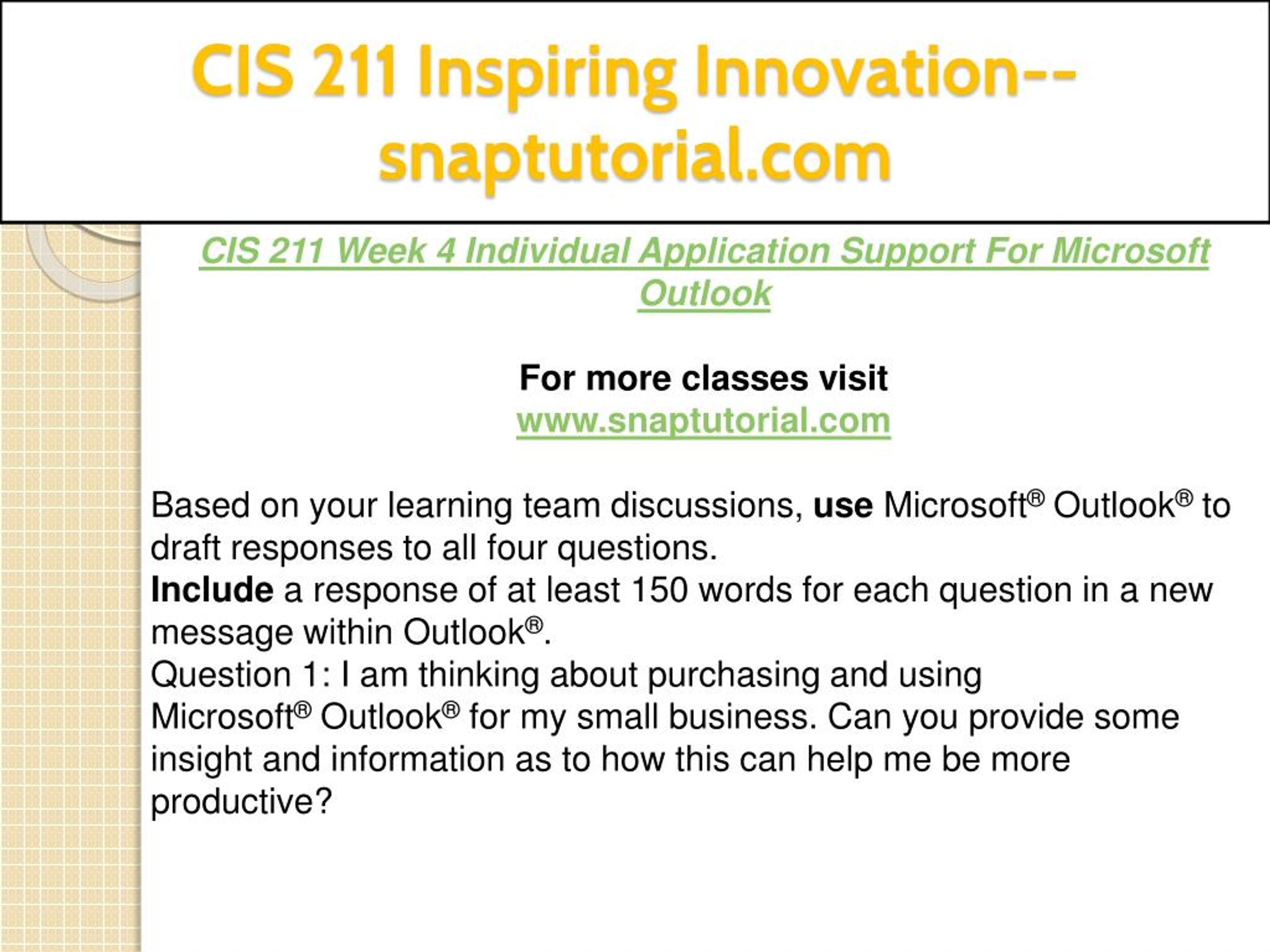 CIS 211 Inspiring Innovation--snaptutorial.com

CIS 211 Week 4 Individual Application Support For Microsoft Outlook

For more classes visit
www.snaptutorial.com

Based on your learning team discussions, use Microsoft® Outlook® to draft responses to all four questions.
Include a response of at least 150 words for each question in a new message within Outlook®.
Question 1: I am thinking about purchasing and using Microsoft® Outlook® for my small business. Can you provide some insight and information as to how this can help me be more productive?